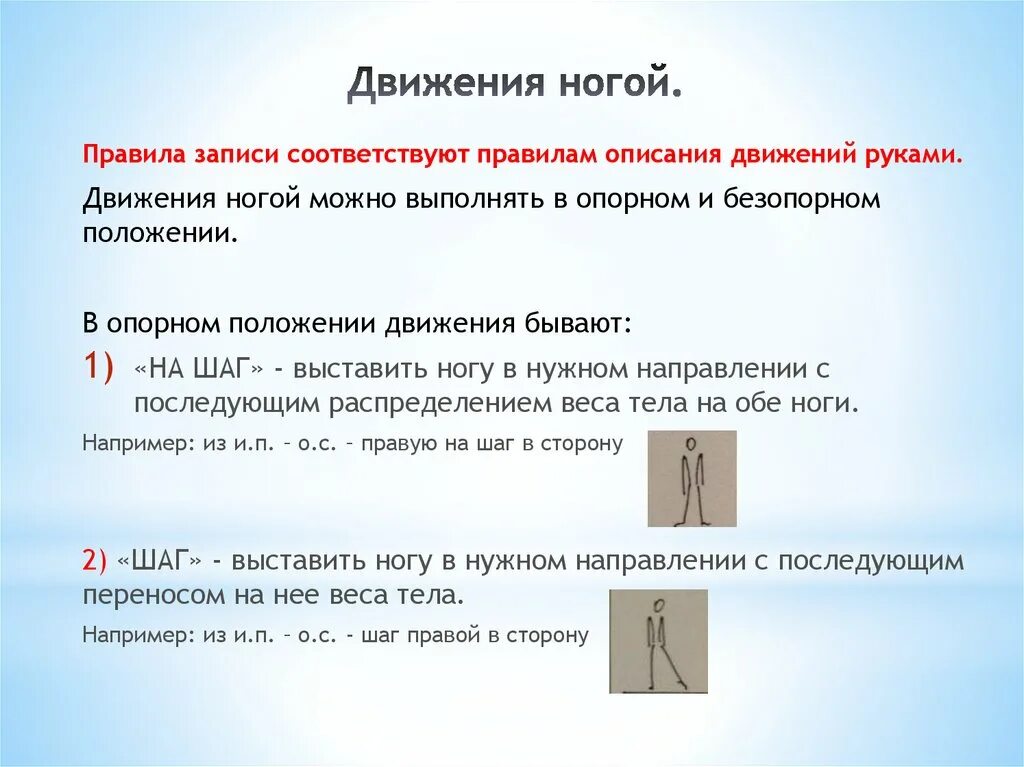 Движения ногой.

Правила записи соответствуют правилам описания движений руками.

Движения ногой можно выполнять в опорном и безопорном положении.

В опорном положении движения бывают:

1) «НА ШАГ» - выставить ногу в нужном направлении с последующим распределением веса тела на обе ноги.

Например: из и.п. – о.с. – правую на шаг в сторону

2) «ШАГ» - выставить ногу в нужном направлении с последующим переносом на нее веса тела.

Например: из и.п. – о.с. - шаг правой в сторону